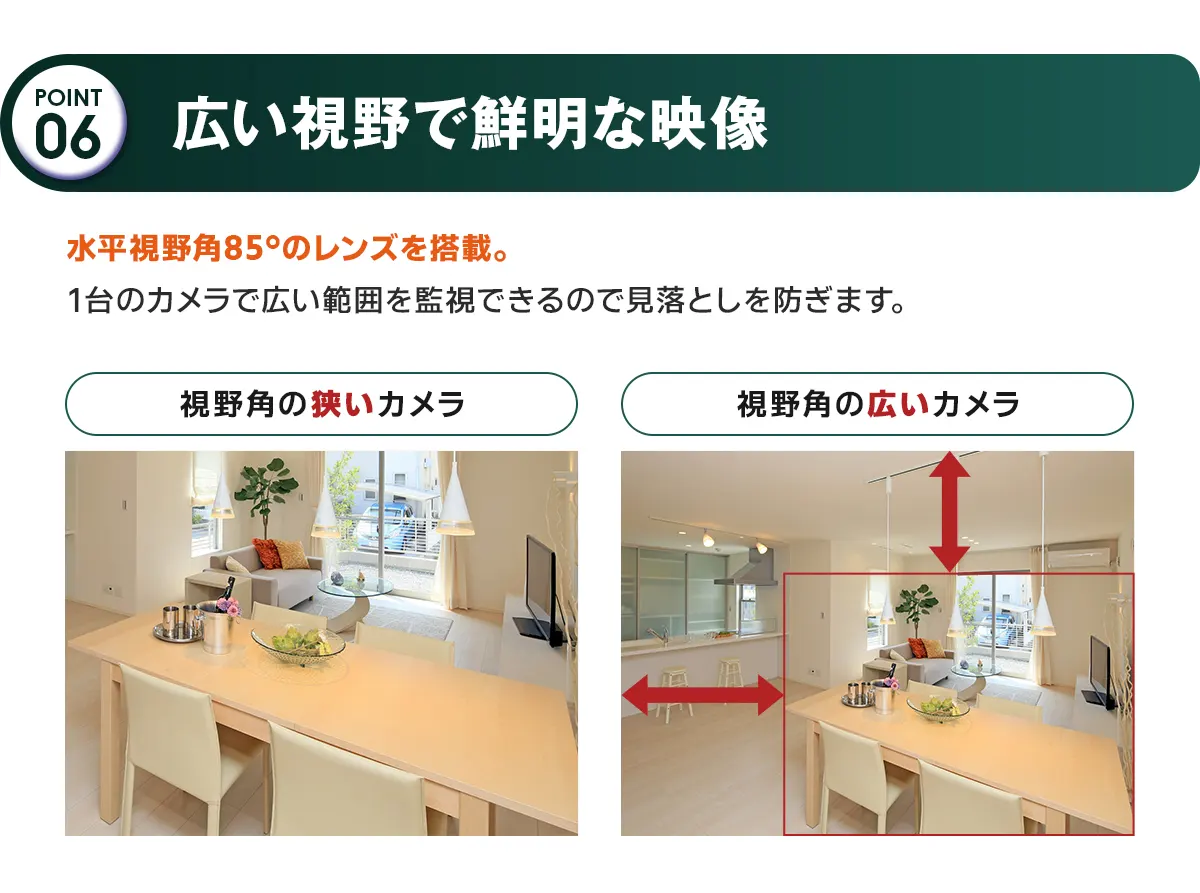 POINT 06

広い視野で鮮明な映像

水平視野角85°のレンズを搭載。

1台のカメラで広い範囲を監視できるので見落としを防ぎます。

視野角の狭いカメラ

視野角の広いカメラ